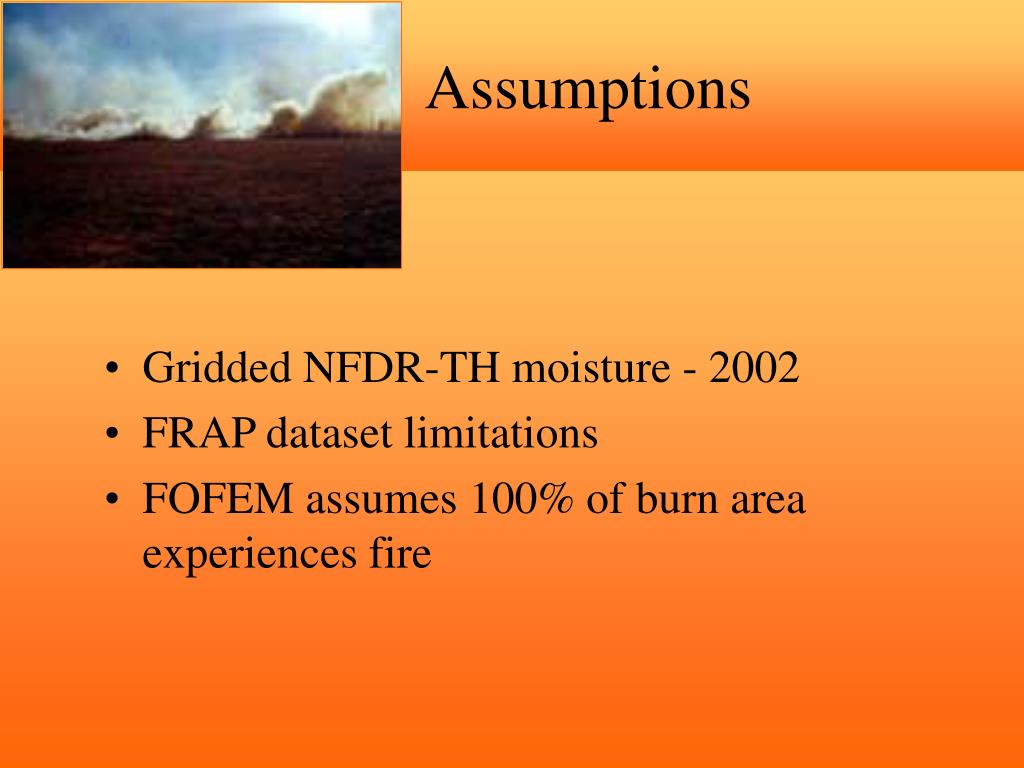 Assumptions

• Gridded NFDR-TH moisture - 2002
• FRAP dataset limitations
• FOFEM assumes 100% of burn area experiences fire